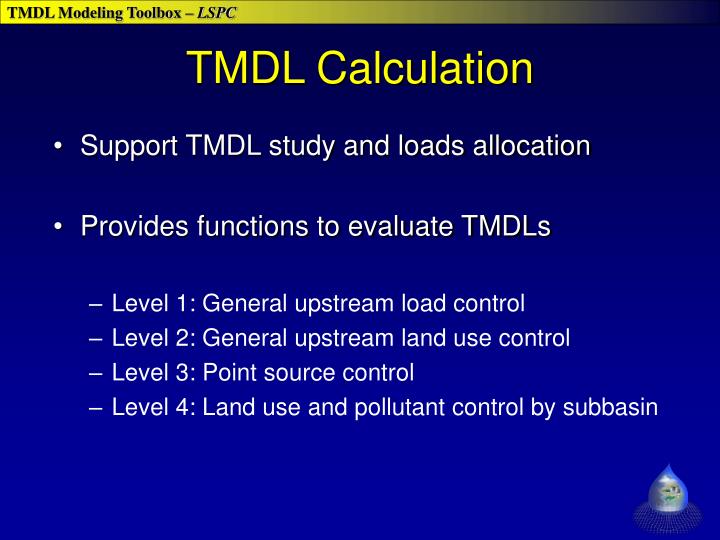 TMDL Modeling Toolbox – LSPC

TMDL Calculation

• Support TMDL study and loads allocation

• Provides functions to evaluate TMDLs

– Level 1: General upstream load control
– Level 2: General upstream land use control
– Level 3: Point source control
– Level 4: Land use and pollutant control by subbasin